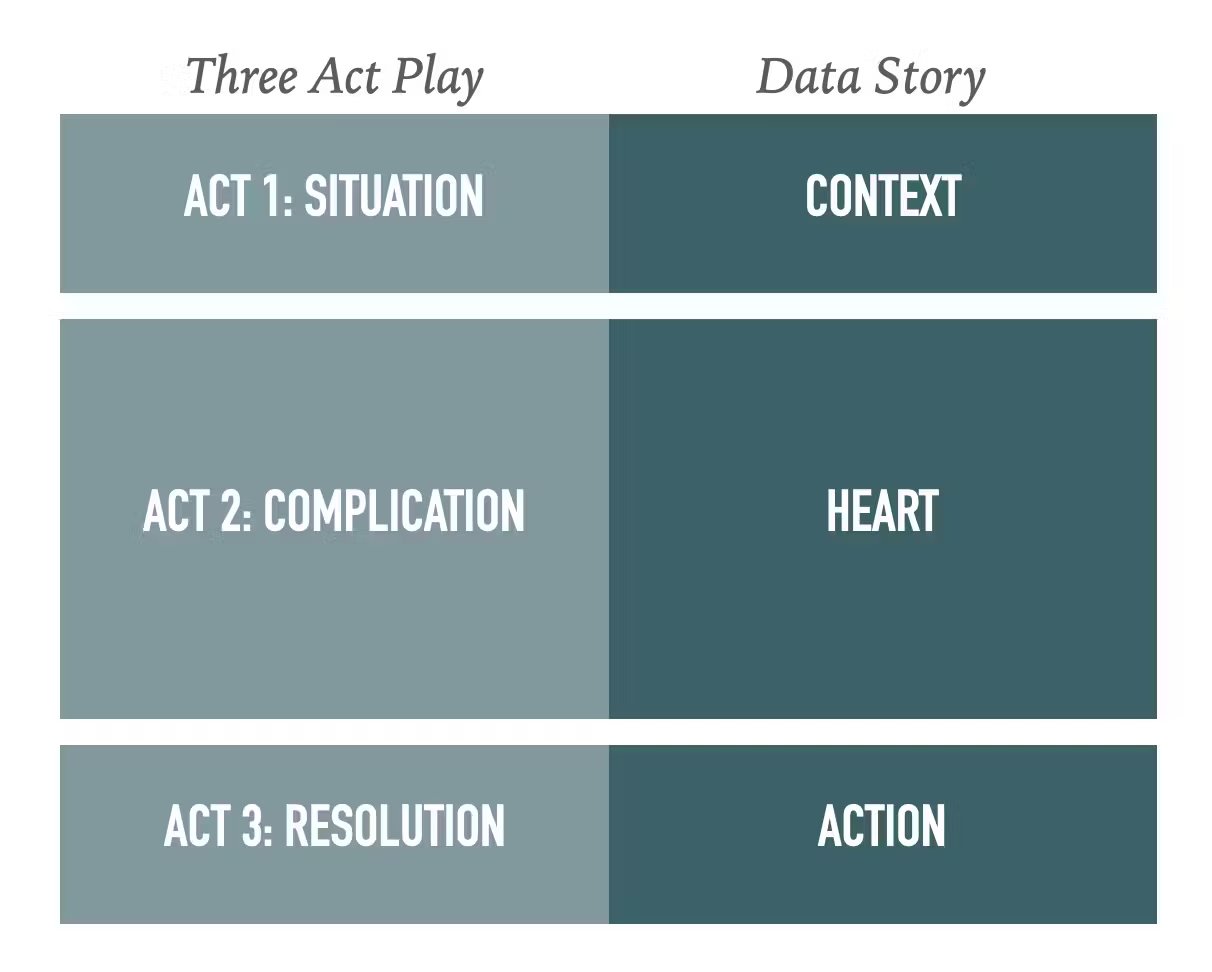 | Three Act Play | Data Story |
|---|---|
| ACT 1: SITUATION | CONTEXT |
| ACT 2: COMPLICATION | HEART |
| ACT 3: RESOLUTION | ACTION |